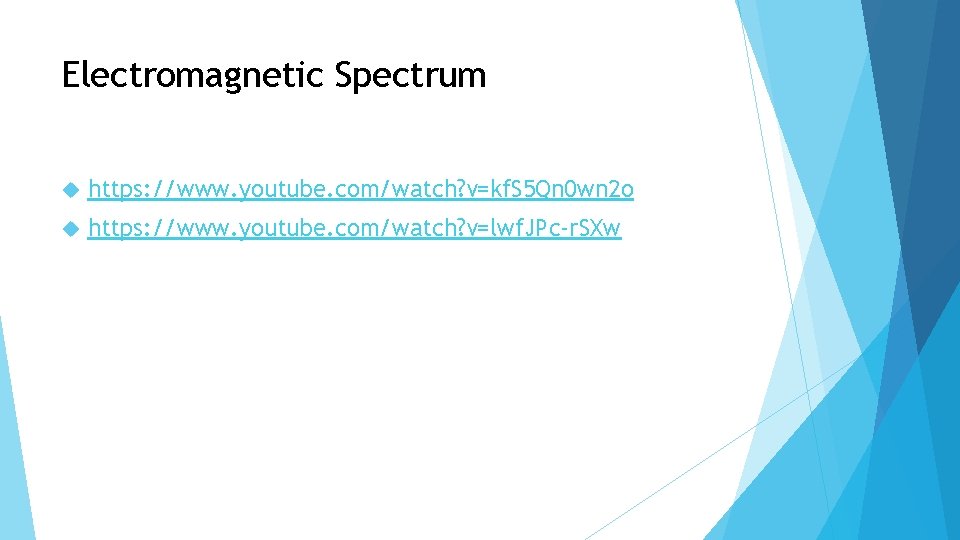 Electromagnetic Spectrum

https://www.youtube.com/watch?v=kfS5Qn0wn2o

https://www.youtube.com/watch?v=lwfJPc-rSXw